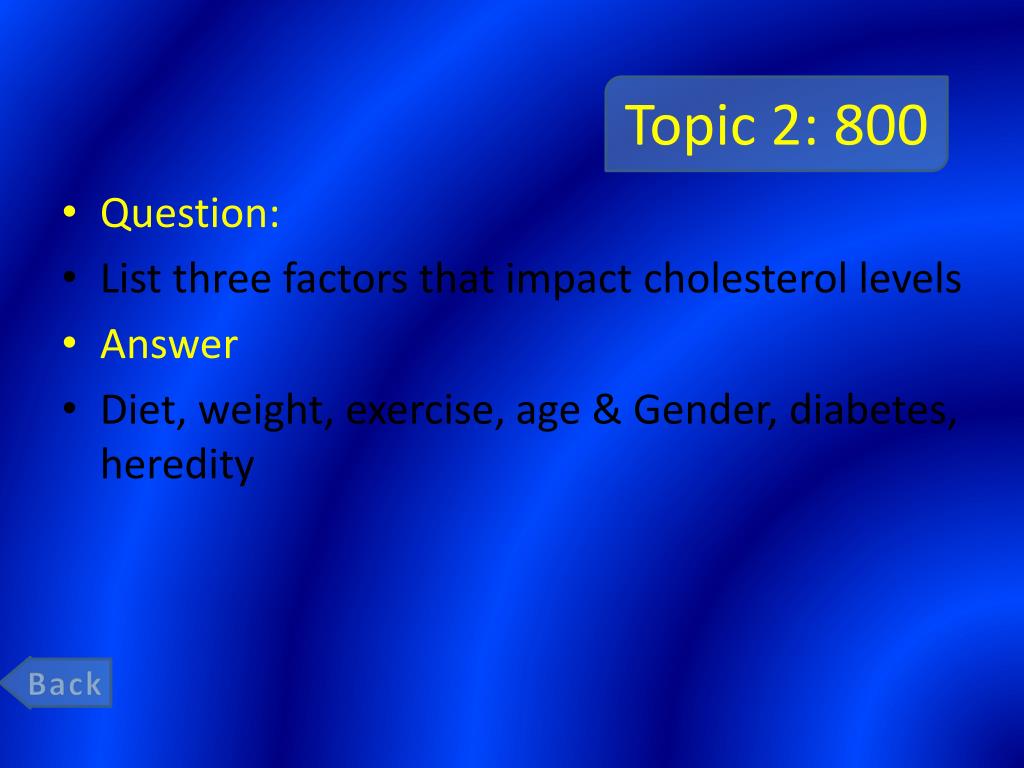 Topic 2: 800

• Question:
• List three factors that impact cholesterol levels
• Answer
• Diet, weight, exercise, age & Gender, diabetes, heredity

Back